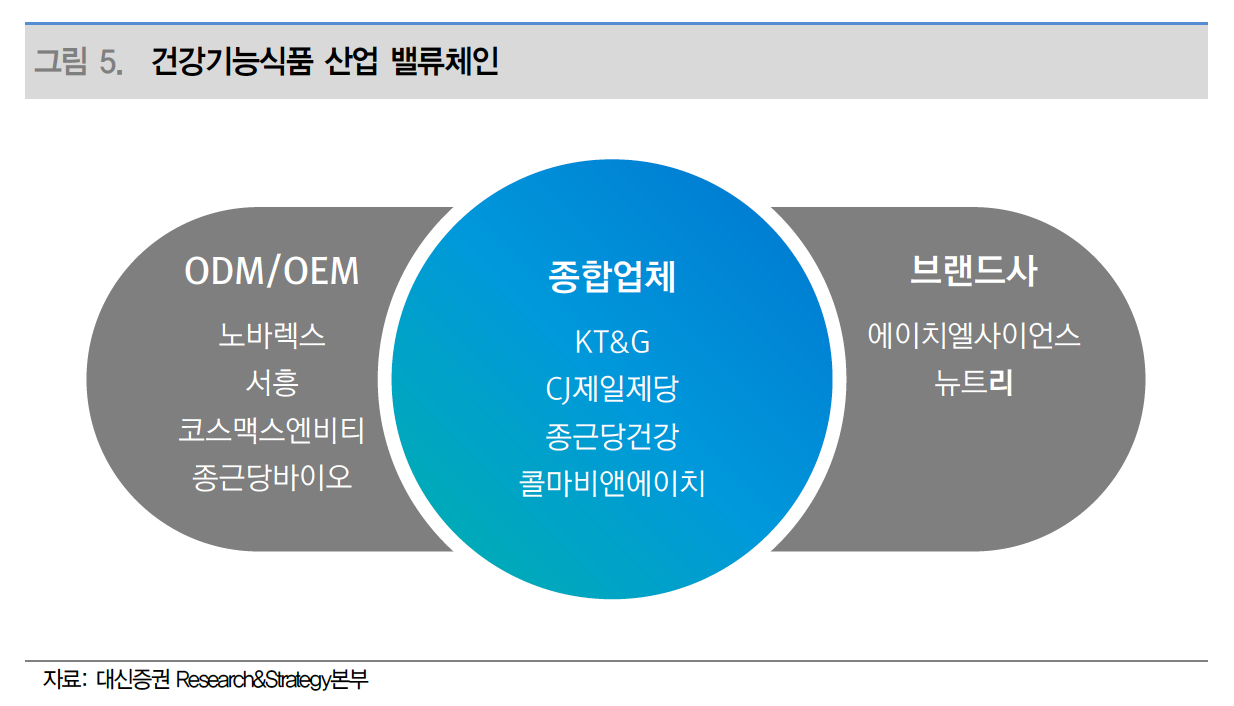 그림 5. 건강기능식품 산업 밸류체인

ODM/OEM
노바렉스
서흥
코스맥스엔비티
종근당바이오

종합업체
KT&G
CJ제일제당
종근당건강
콜마비앤에이치

브랜드사
에이치엘사이언스
뉴트리

자료: 대신증권 Research&Strategy본부